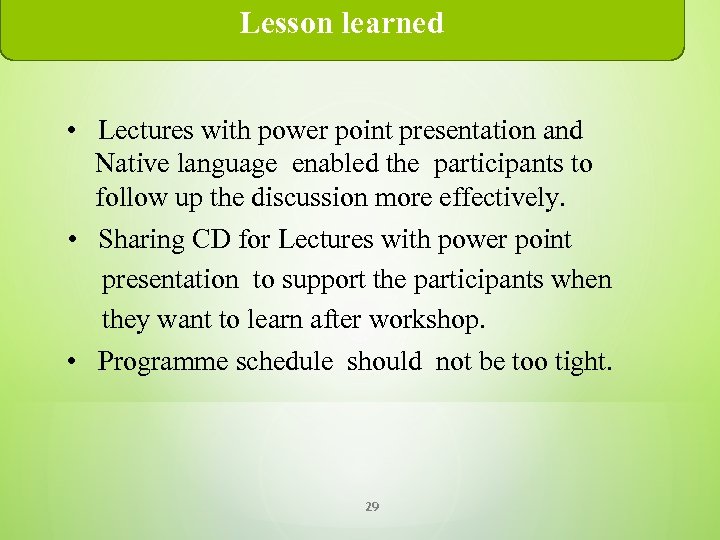 Lesson learned

• Lectures with power point presentation and Native language enabled the participants to follow up the discussion more effectively.
• Sharing CD for Lectures with power point presentation to support the participants when they want to learn after workshop.
• Programme schedule should not be too tight.

29